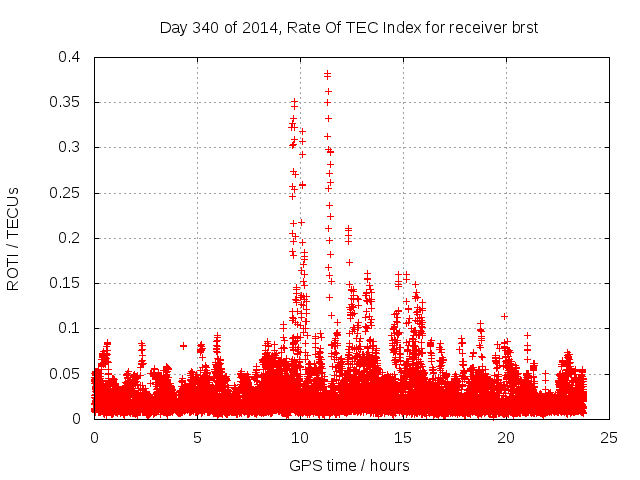 Day 340 of 2014, Rate Of TEC Index for receiver brst

ROTI / TECUs

0.4
0.35
0.3
0.25
0.2
0.15
0.1
0.05
0

0
5
10
15
20
25

GPS time / hours